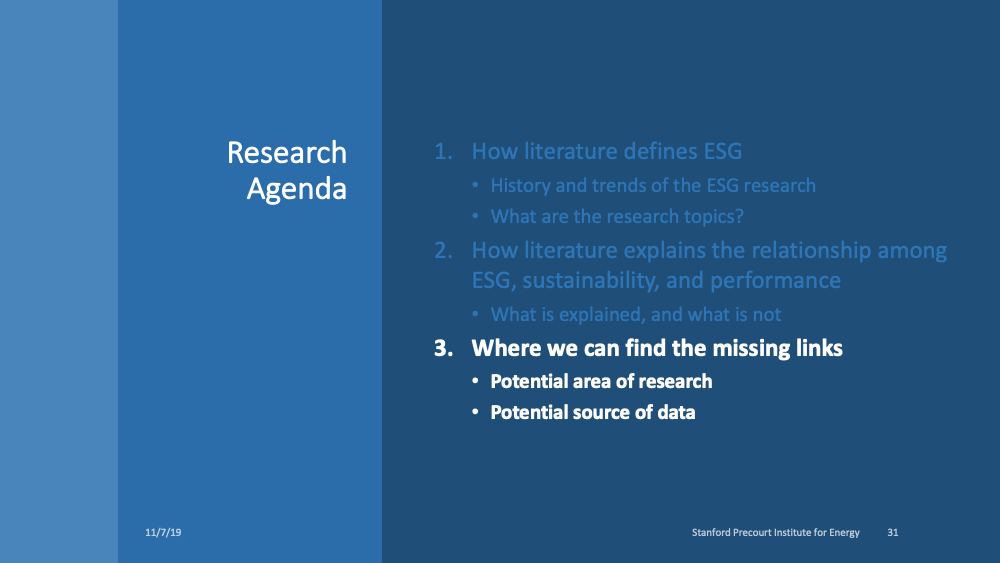 Research Agenda

1. How literature defines ESG
• History and trends of the ESG research
• What are the research topics?
2. How literature explains the relationship among ESG, sustainability, and performance
• What is explained, and what is not
3. Where we can find the missing links
• Potential area of research
• Potential source of data

11/7/19

Stanford Precourt Institute for Energy 31